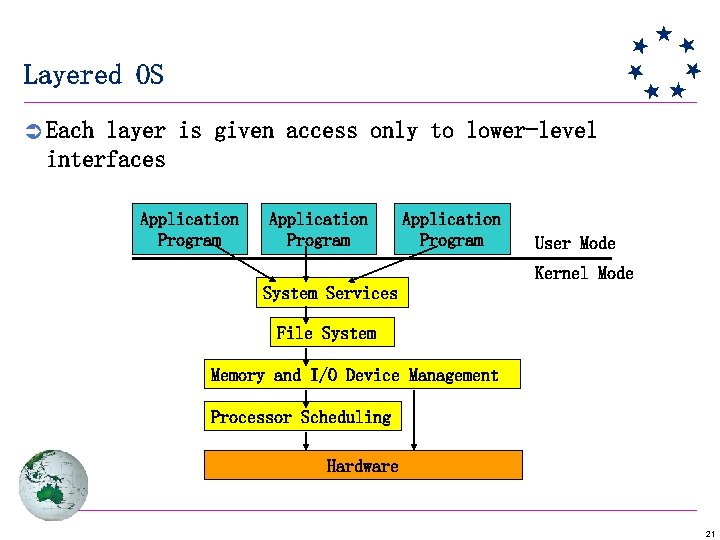 Layered OS

Each layer is given access only to lower-level interfaces

Application Program

Application Program

Application Program

User Mode

Kernel Mode

System Services

File System

Memory and I/O Device Management

Processor Scheduling

Hardware

21